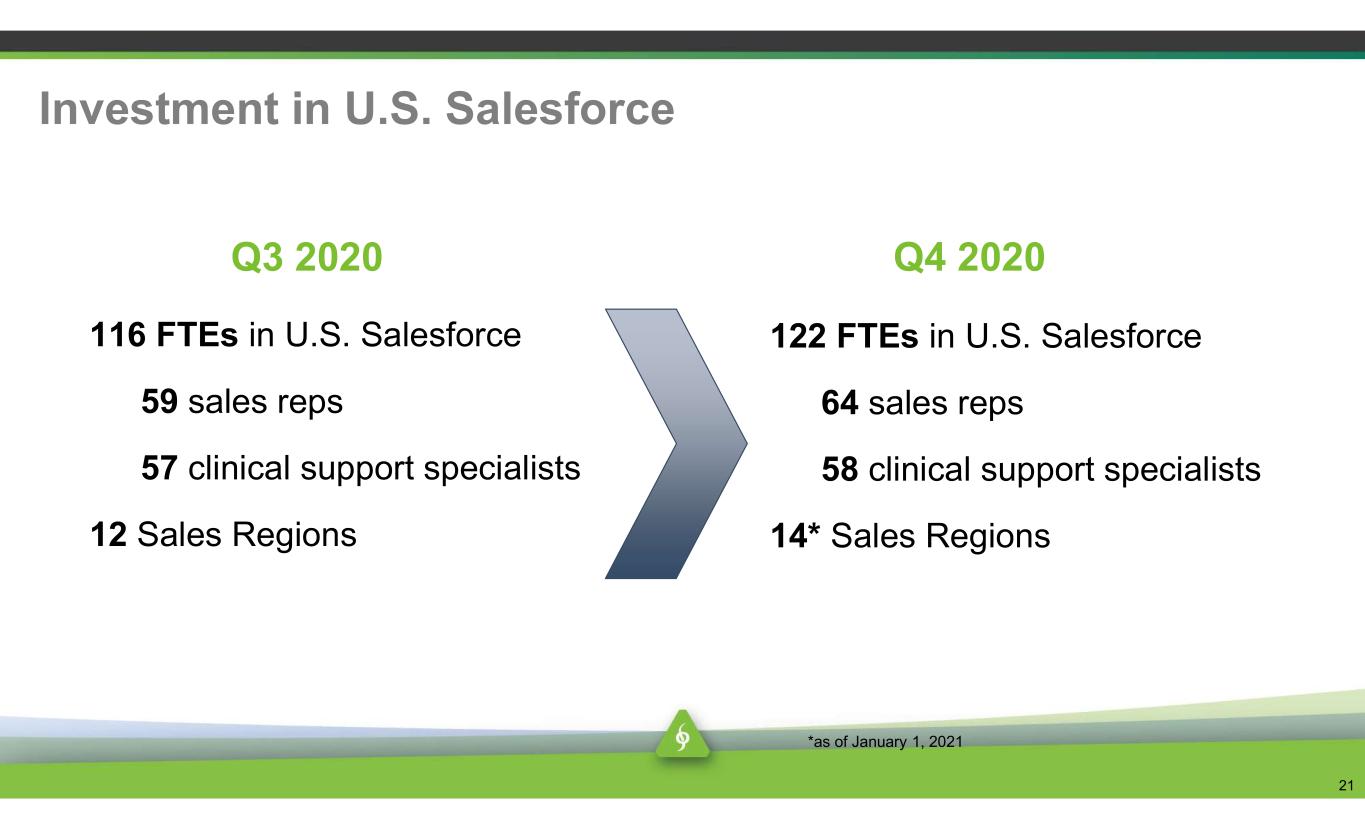 Investment in U.S. Salesforce

Q3 2020

116 FTEs in U.S. Salesforce

59 sales reps

57 clinical support specialists

12 Sales Regions

Q4 2020

122 FTEs in U.S. Salesforce

64 sales reps

58 clinical support specialists

14* Sales Regions

*as of January 1, 2021

21